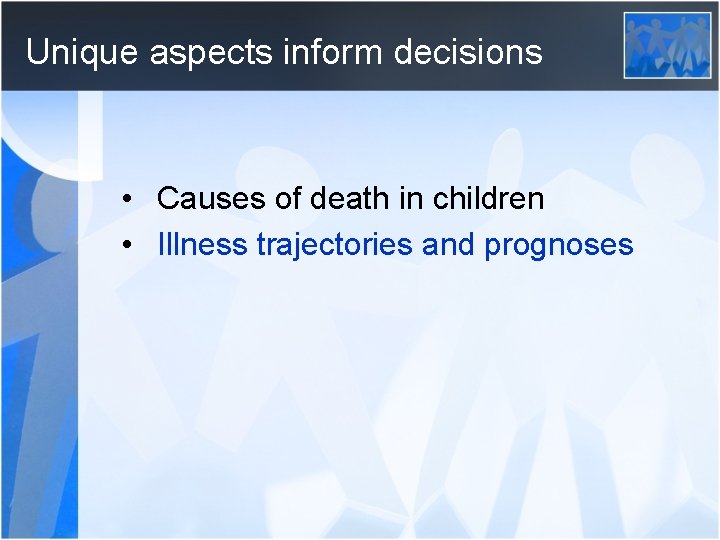 Unique aspects inform decisions

• Causes of death in children
• Illness trajectories and prognoses